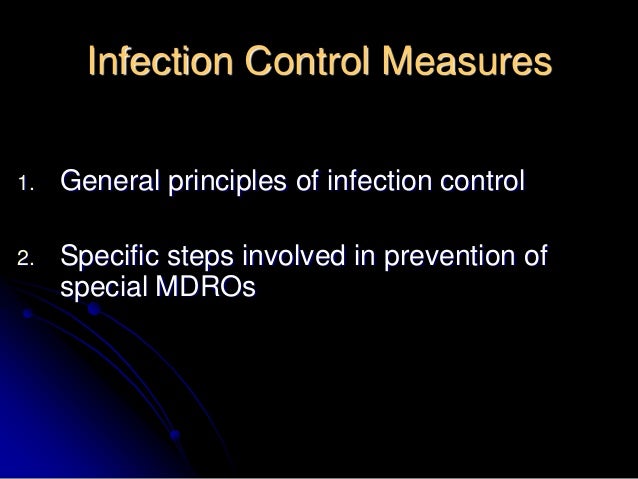 Infection Control Measures

1. General principles of infection control

2. Specific steps involved in prevention of special MDROs